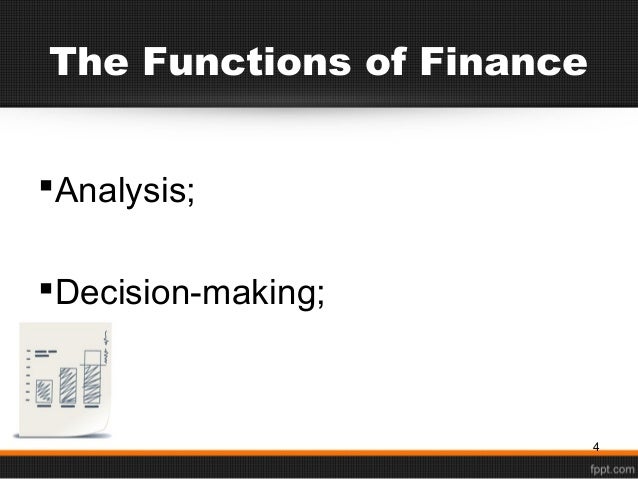 The Functions of Finance

▪Analysis;

▪Decision-making;

4

fppt.com